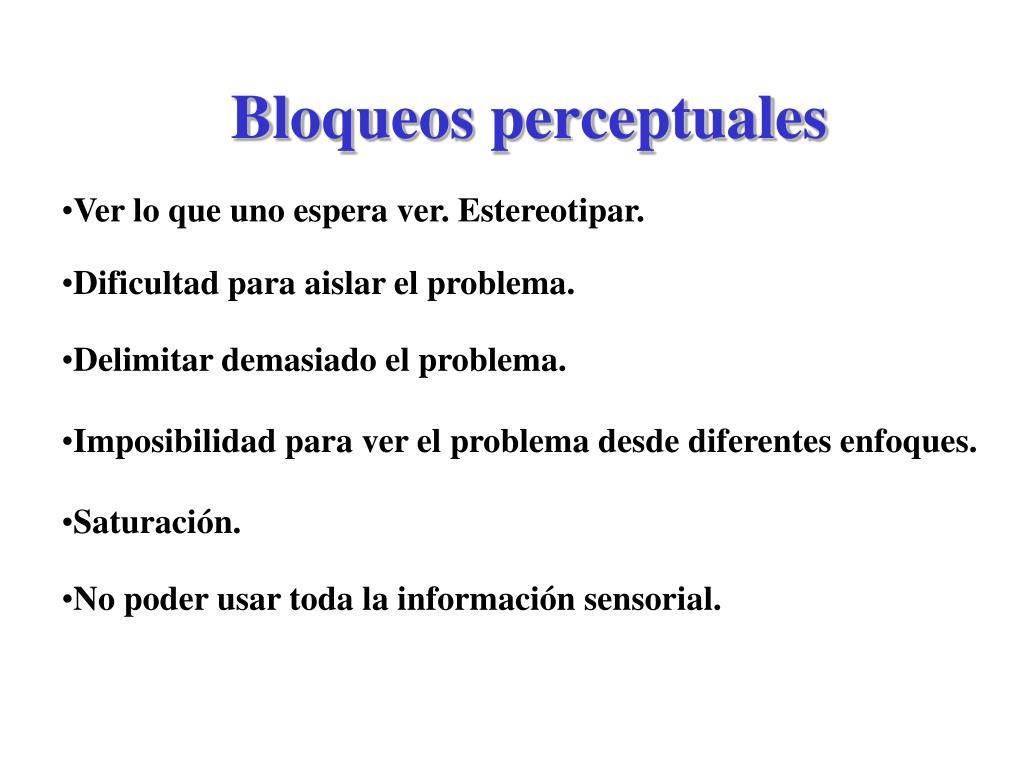 Bloqueos perceptuales

•Ver lo que uno espera ver. Estereotipar.

•Dificultad para aislar el problema.

•Delimitar demasiado el problema.

•Imposibilidad para ver el problema desde diferentes enfoques.

•Saturación.

•No poder usar toda la información sensorial.